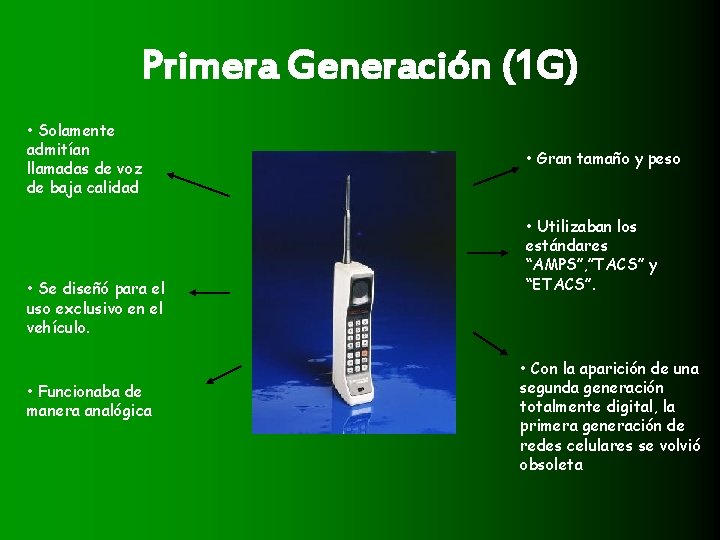 Primera Generación (1G)

• Solamente admitían llamadas de voz de baja calidad

• Se diseñó para el uso exclusivo en el vehículo.

• Funcionaba de manera analógica

• Gran tamaño y peso

• Utilizaban los estándares "AMPS","TACS" y "ETACS".

• Con la aparición de una segunda generación totalmente digital, la primera generación de redes celulares se volvió obsoleta